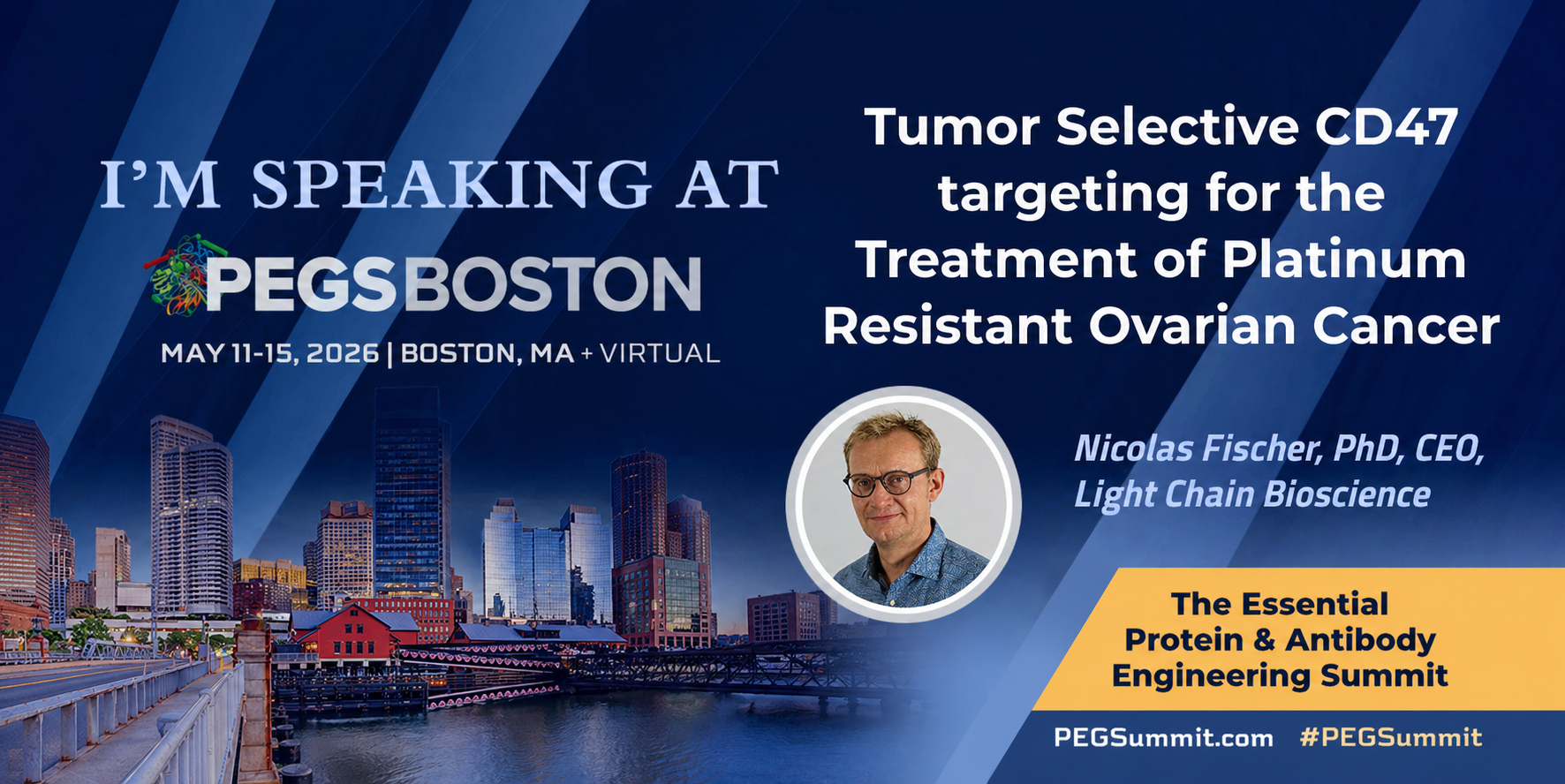 I'M SPEAKING AT

PEGSBOSTON

MAY 11-15, 2026 | BOSTON, MA + VIRTUAL

Tumor Selective CD47 targeting for the Treatment of Platinum Resistant Ovarian Cancer

Nicolas Fischer, PhD, CEO, Light Chain Bioscience

The Essential Protein & Antibody Engineering Summit

PEGSummit.com #PEGSummit